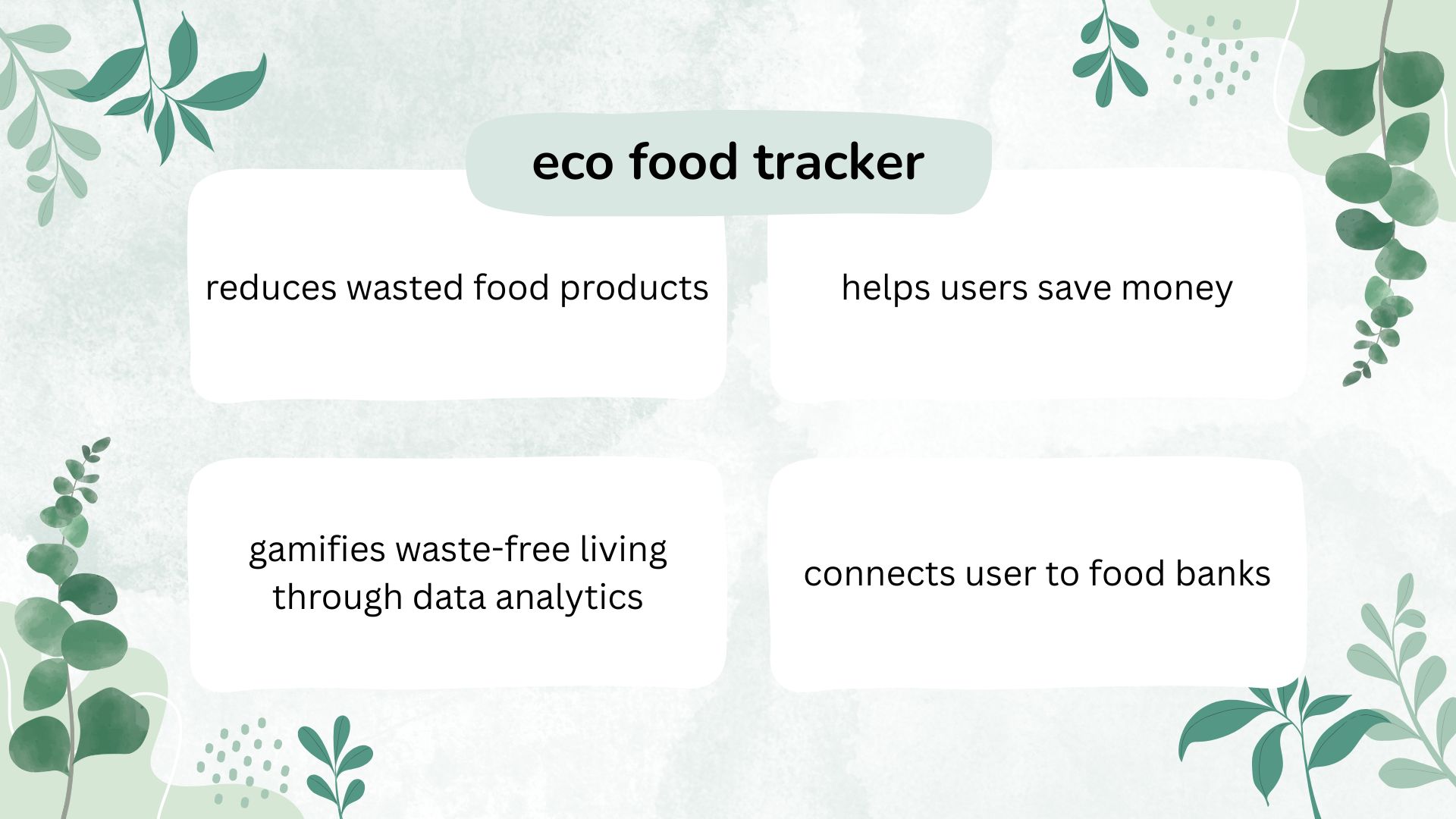 eco food tracker

reduces wasted food products

helps users save money

gamifies waste-free living through data analytics

connects user to food banks